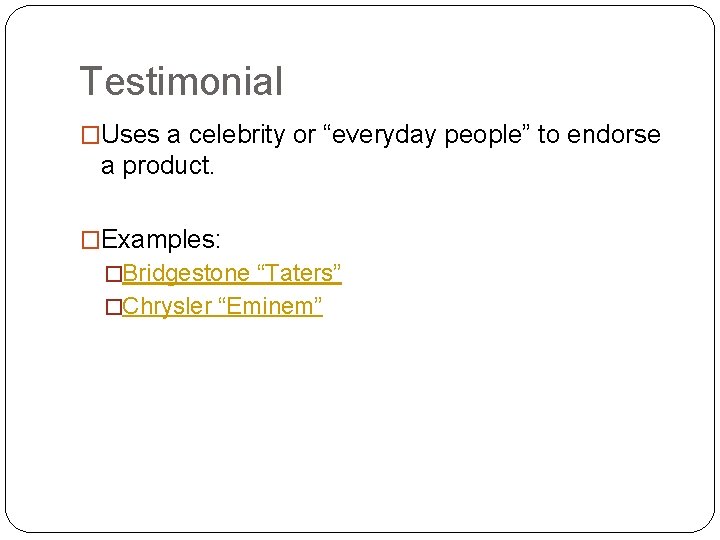 Testimonial

□Uses a celebrity or “everyday people” to endorse a product.

□Examples:

□Bridgestone “Taters”

□Chrysler “Eminem”